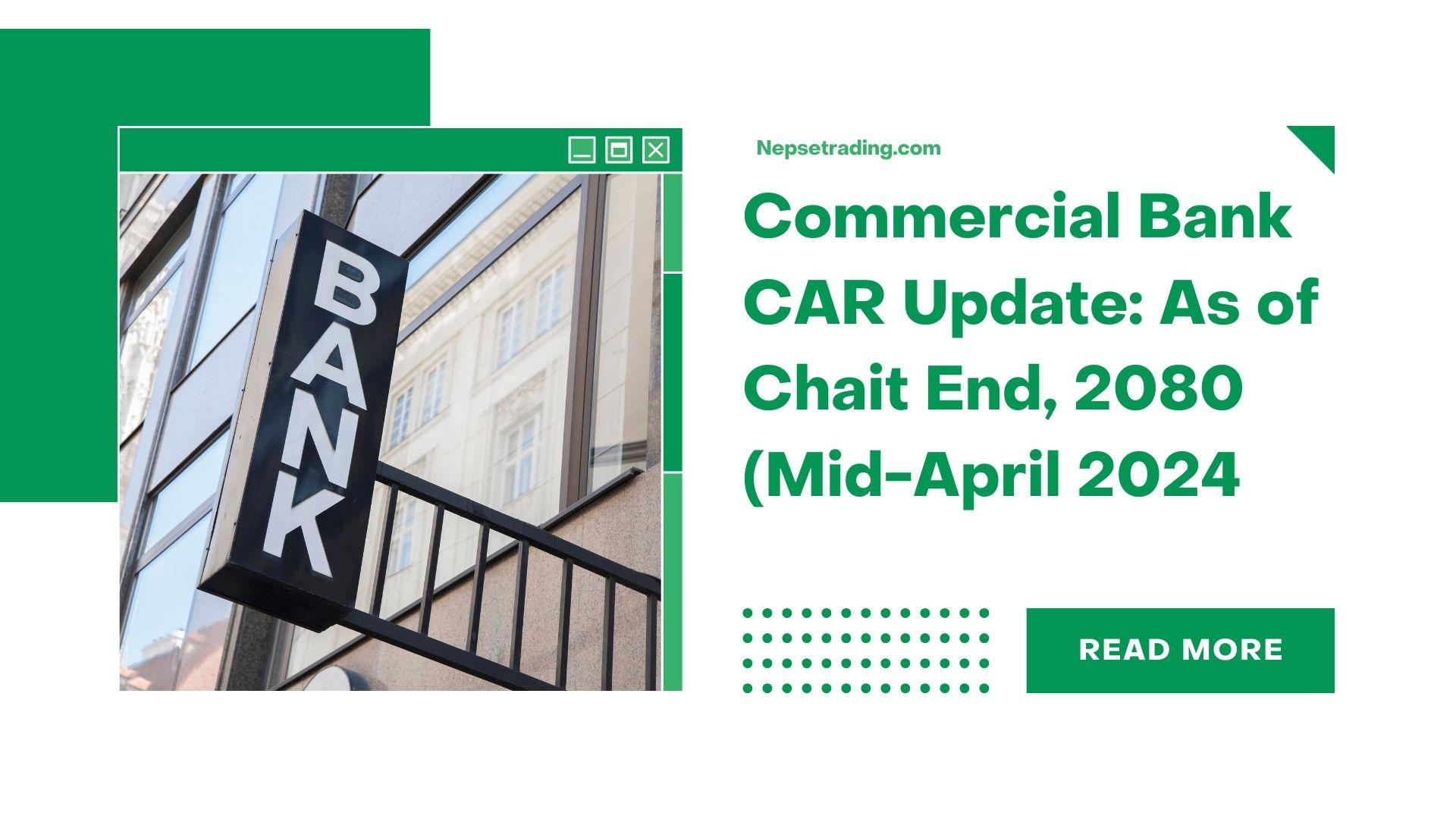 BANK

Nepsetrading.com

Commercial Bank CAR Update: As of Chait End, 2080 (Mid-April 2024

READ MORE